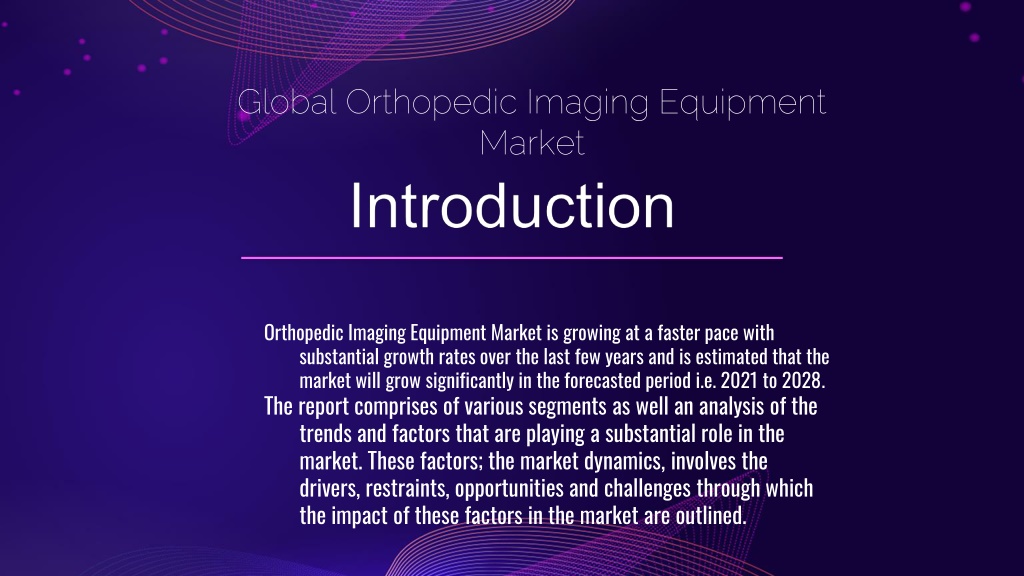 Global Orthopedic Imaging Equipment Market

Introduction

Orthopedic Imaging Equipment Market is growing at a faster pace with substantial growth rates over the last few years and is estimated that the market will grow significantly in the forecasted period i.e. 2021 to 2028.

The report comprises of various segments as well an analysis of the trends and factors that are playing a substantial role in the market. These factors; the market dynamics, involves the drivers, restraints, opportunities and challenges through which the impact of these factors in the market are outlined.